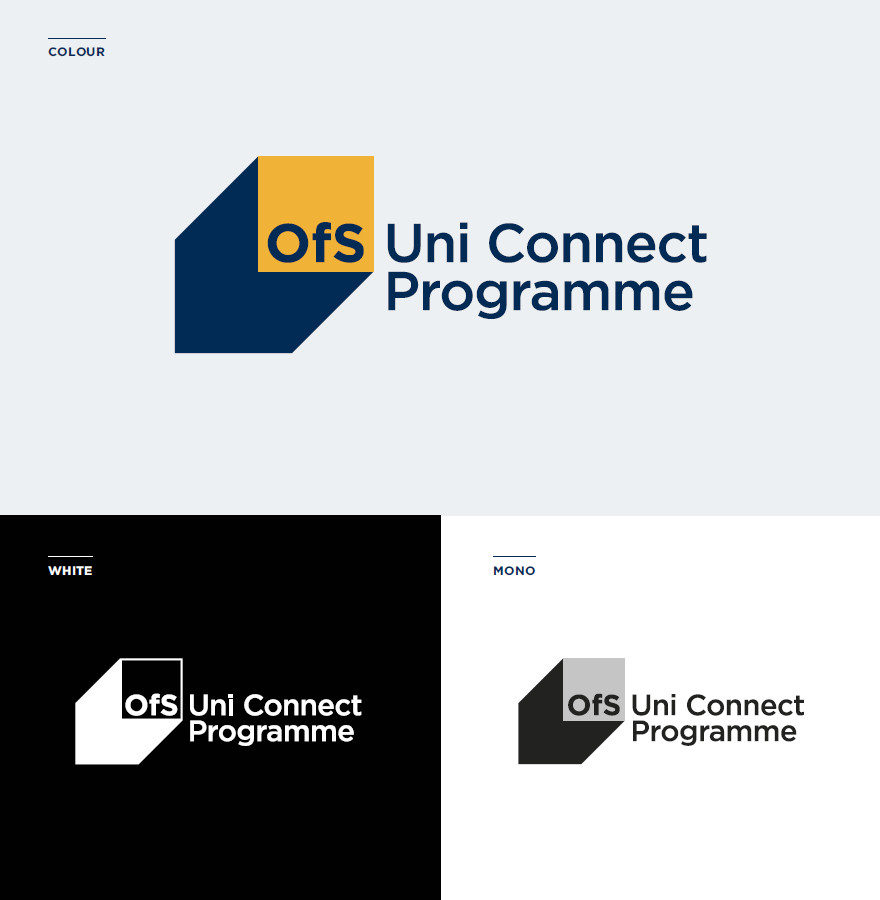 COLOUR

OfS Uni Connect Programme

WHITE

OfS Uni Connect Programme

MONO

OfS Uni Connect Programme